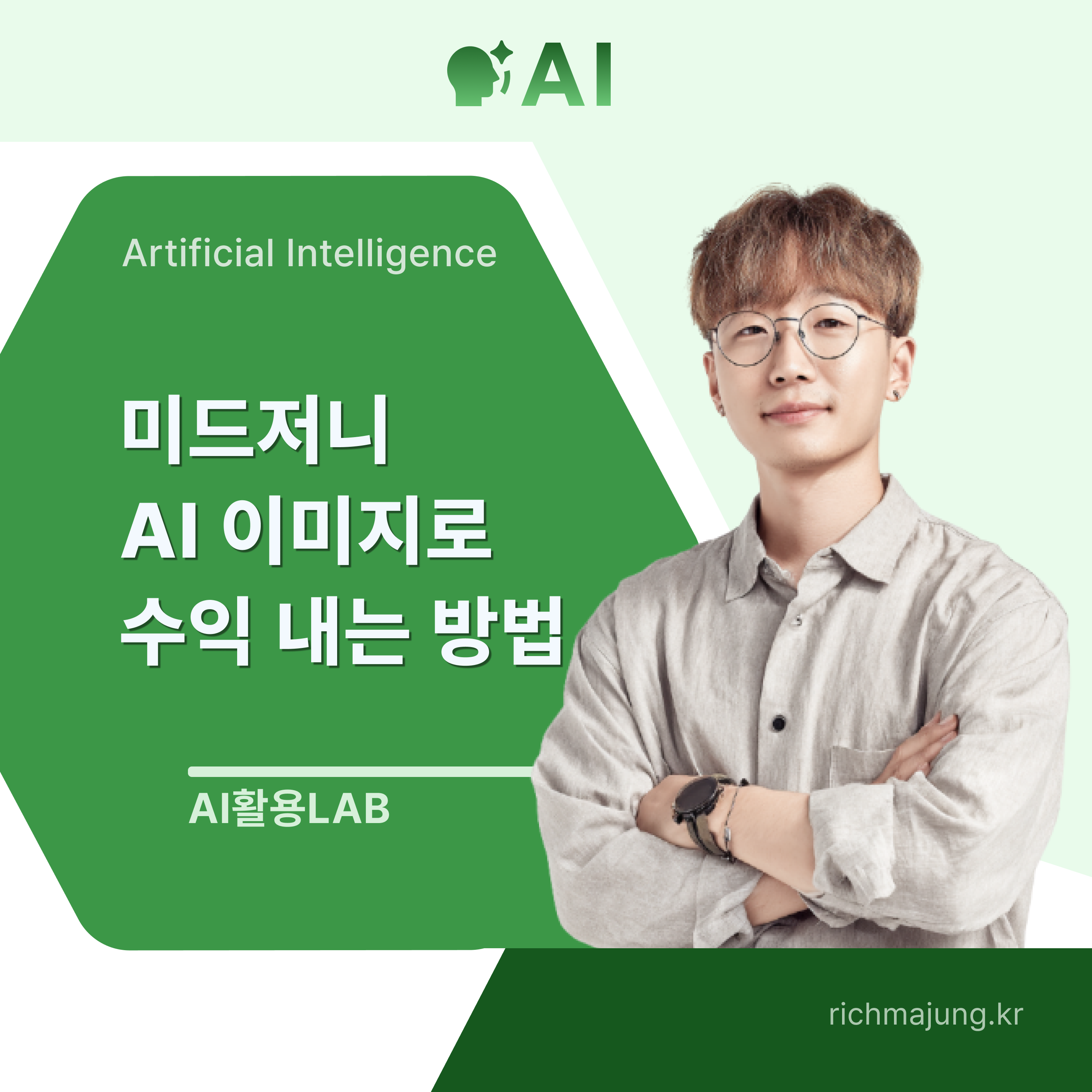 AI

Artificial Intelligence

미드저니
AI 이미지로
수익 내는 방법

AI활용LAB

richmajung.kr